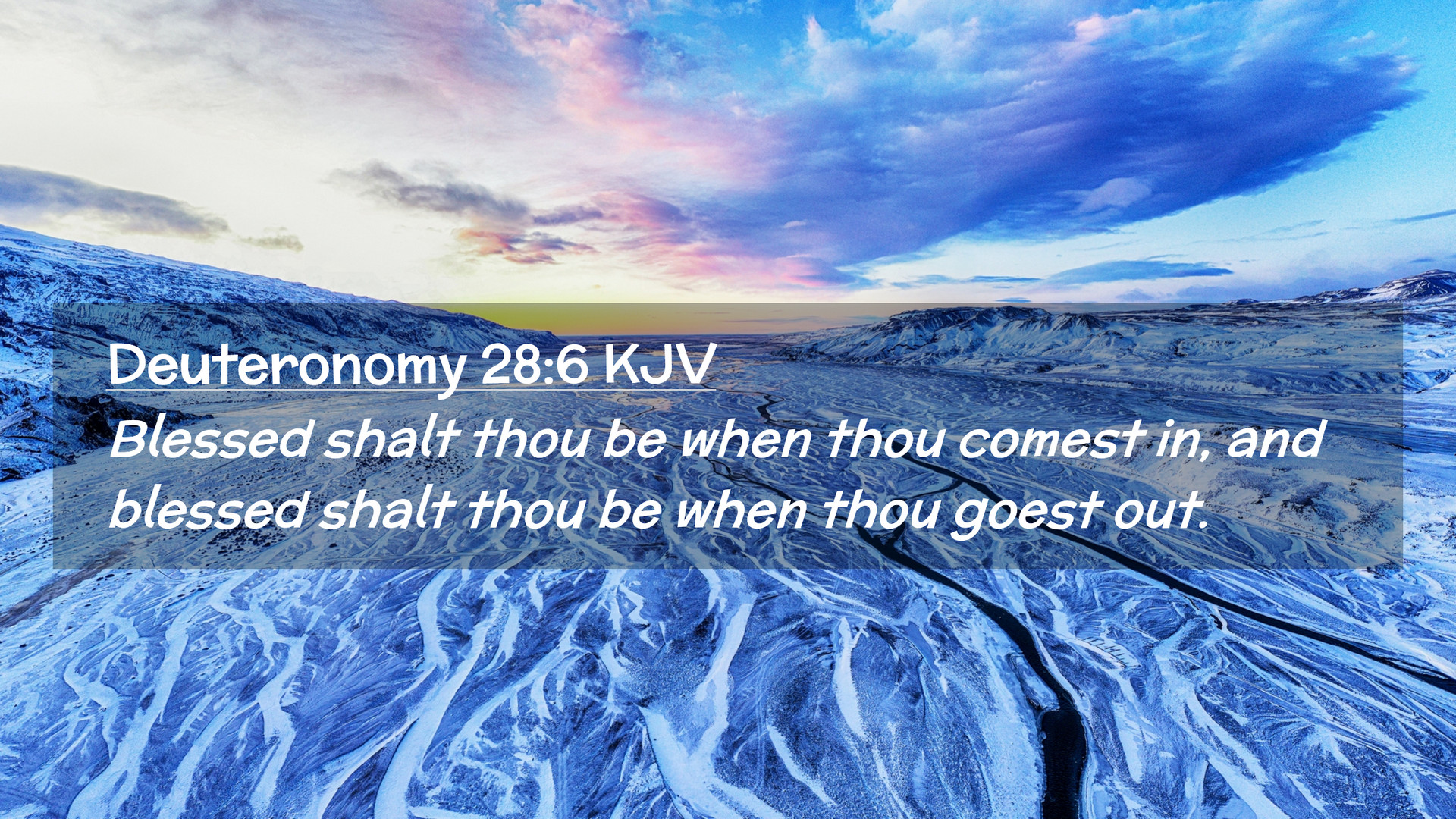 Deuteronomy 28:6 KJV

Blessed shalt thou be when thou comest in, and blessed shalt thou be when thou goest out.